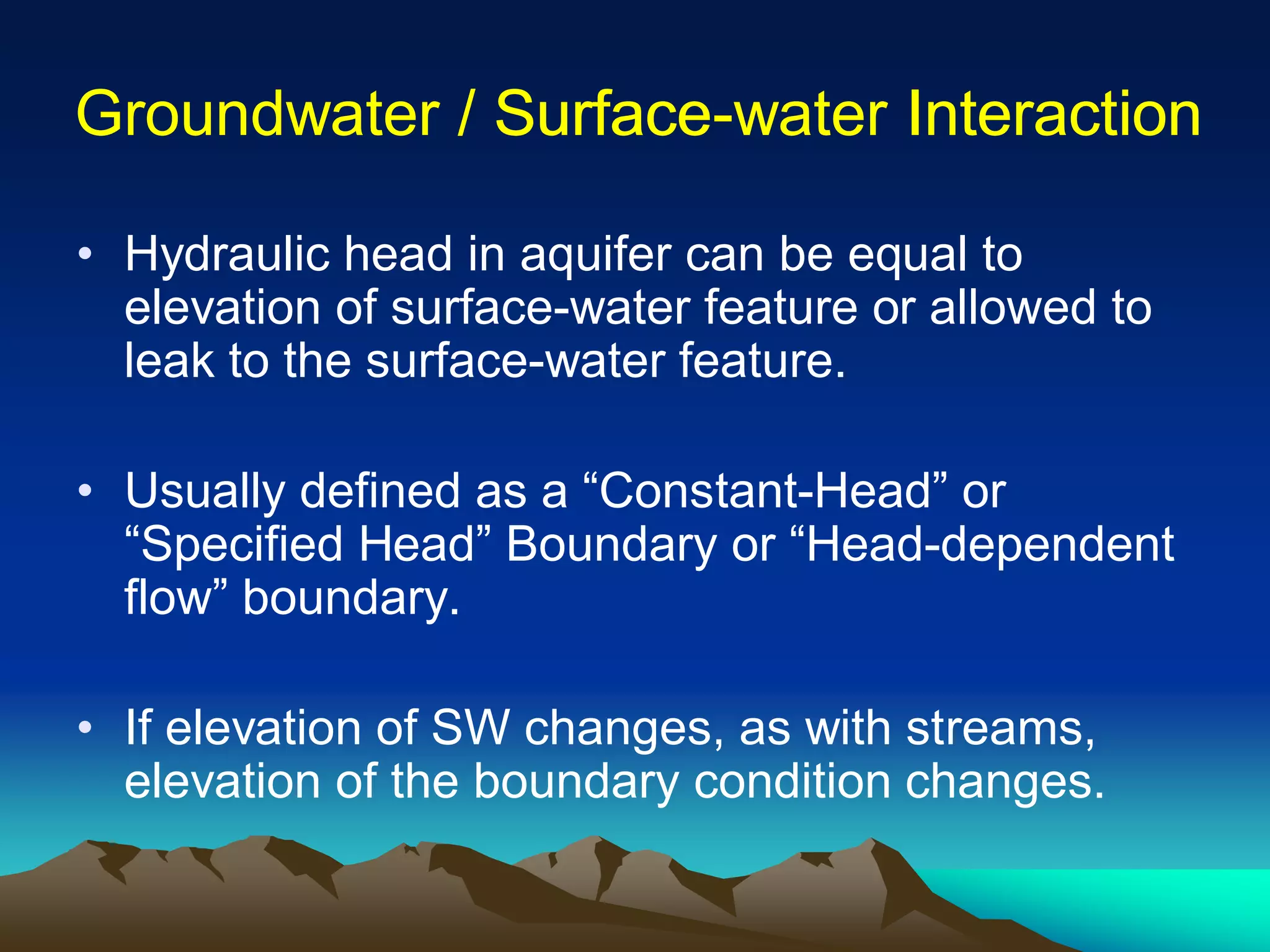 Groundwater / Surface-water Interaction

• Hydraulic head in aquifer can be equal to elevation of surface-water feature or allowed to leak to the surface-water feature.

• Usually defined as a “Constant-Head” or “Specified Head” Boundary or “Head-dependent flow” boundary.

• If elevation of SW changes, as with streams, elevation of the boundary condition changes.